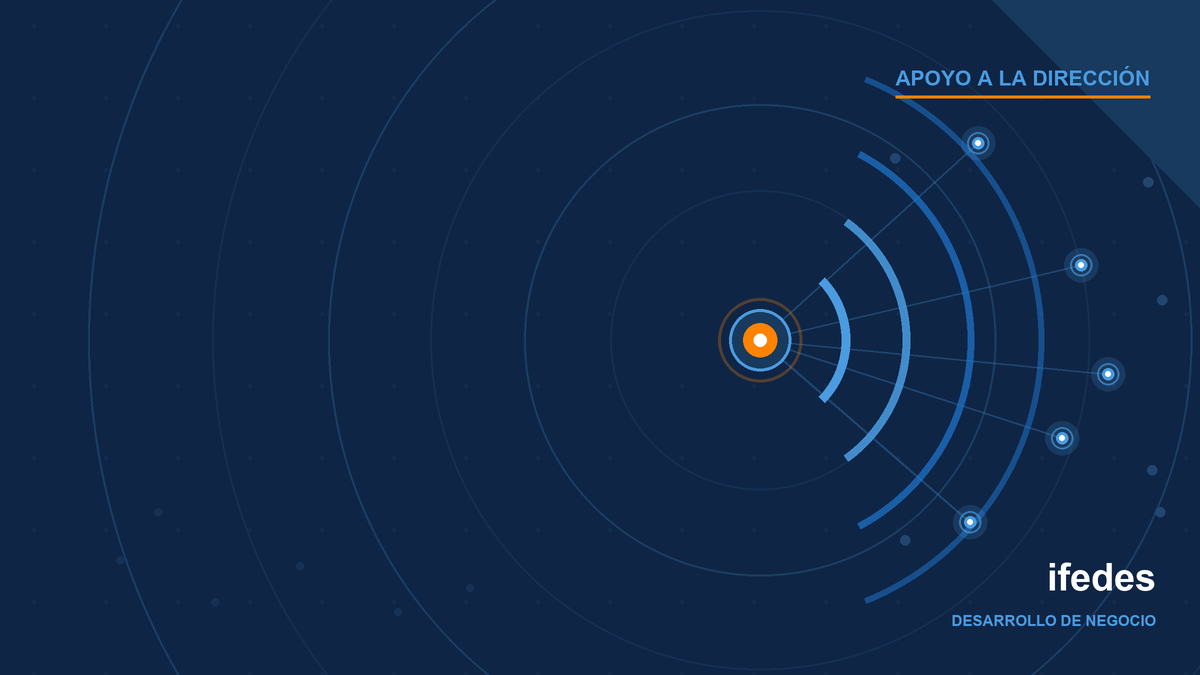 APOYO A LA DIRECCIÓN

ifedes

DESARROLLO DE NEGOCIO